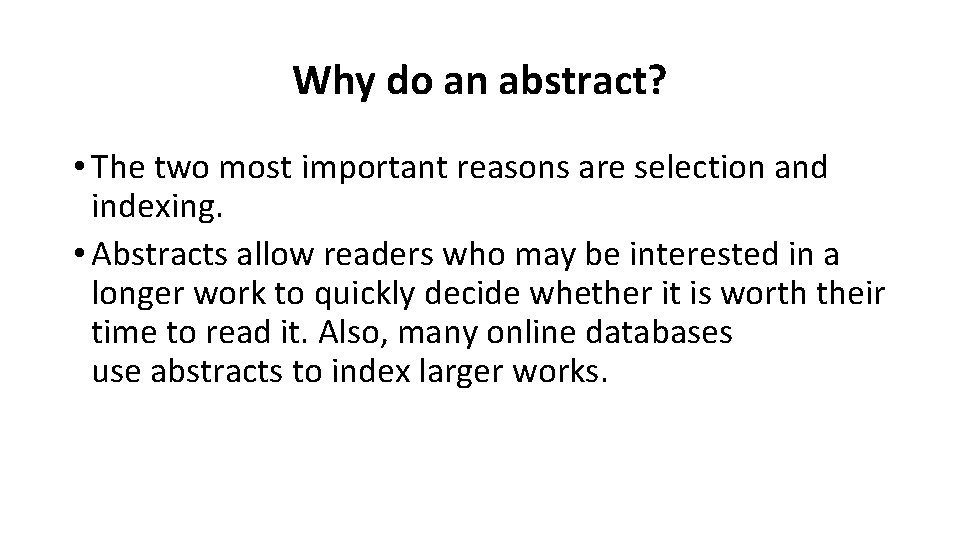 Why do an abstract?

• The two most important reasons are selection and indexing.
• Abstracts allow readers who may be interested in a longer work to quickly decide whether it is worth their time to read it. Also, many online databases use abstracts to index larger works.